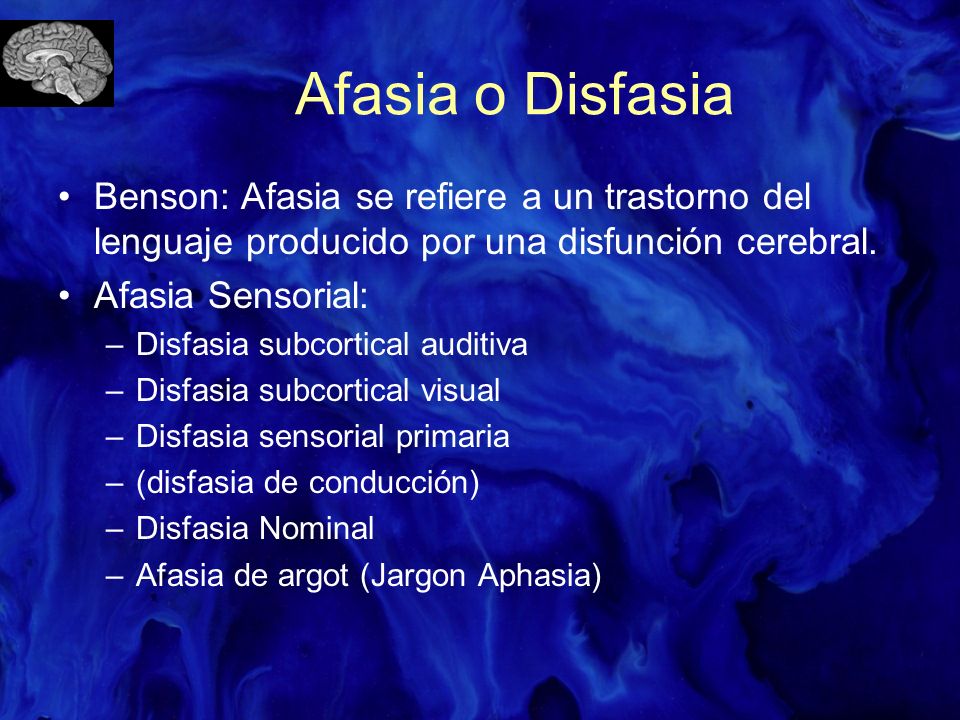 Afasia o Disfasia

• Benson: Afasia se refiere a un trastorno del lenguaje producido por una disfunción cerebral.
• Afasia Sensorial:
– Disfasia subcortical auditiva
– Disfasia subcortical visual
– Disfasia sensorial primaria
– (disfasia de conducción)
– Disfasia Nominal
– Afasia de argot (Jargon Aphasia)